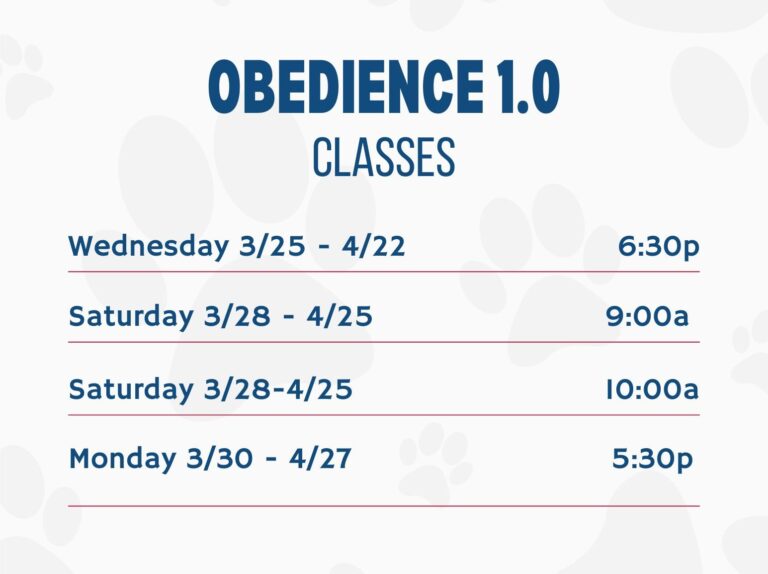 OBEDIENCE 1.0
CLASSES

Wednesday 3/25 - 4/22 6:30p

Saturday 3/28 - 4/25 9:00a

Saturday 3/28-4/25 10:00a

Monday 3/30 - 4/27 5:30p